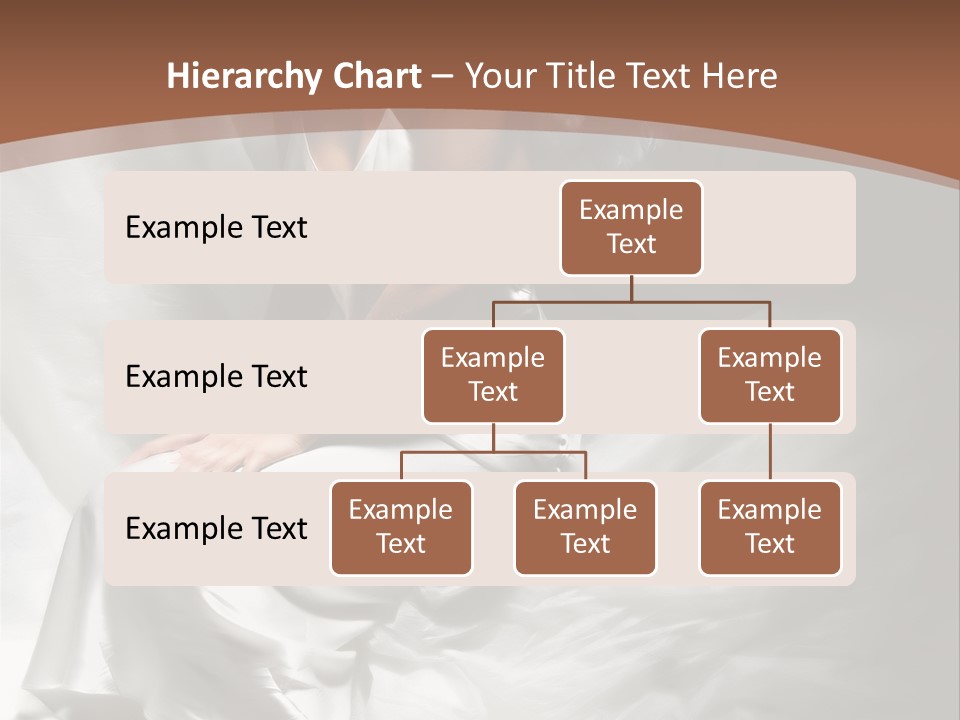 Hierarchy Chart – Your Title Text Here

Example Text

Example Text

Example Text

Example Text

Example Text

Example Text

Example Text

Example Text

Example Text